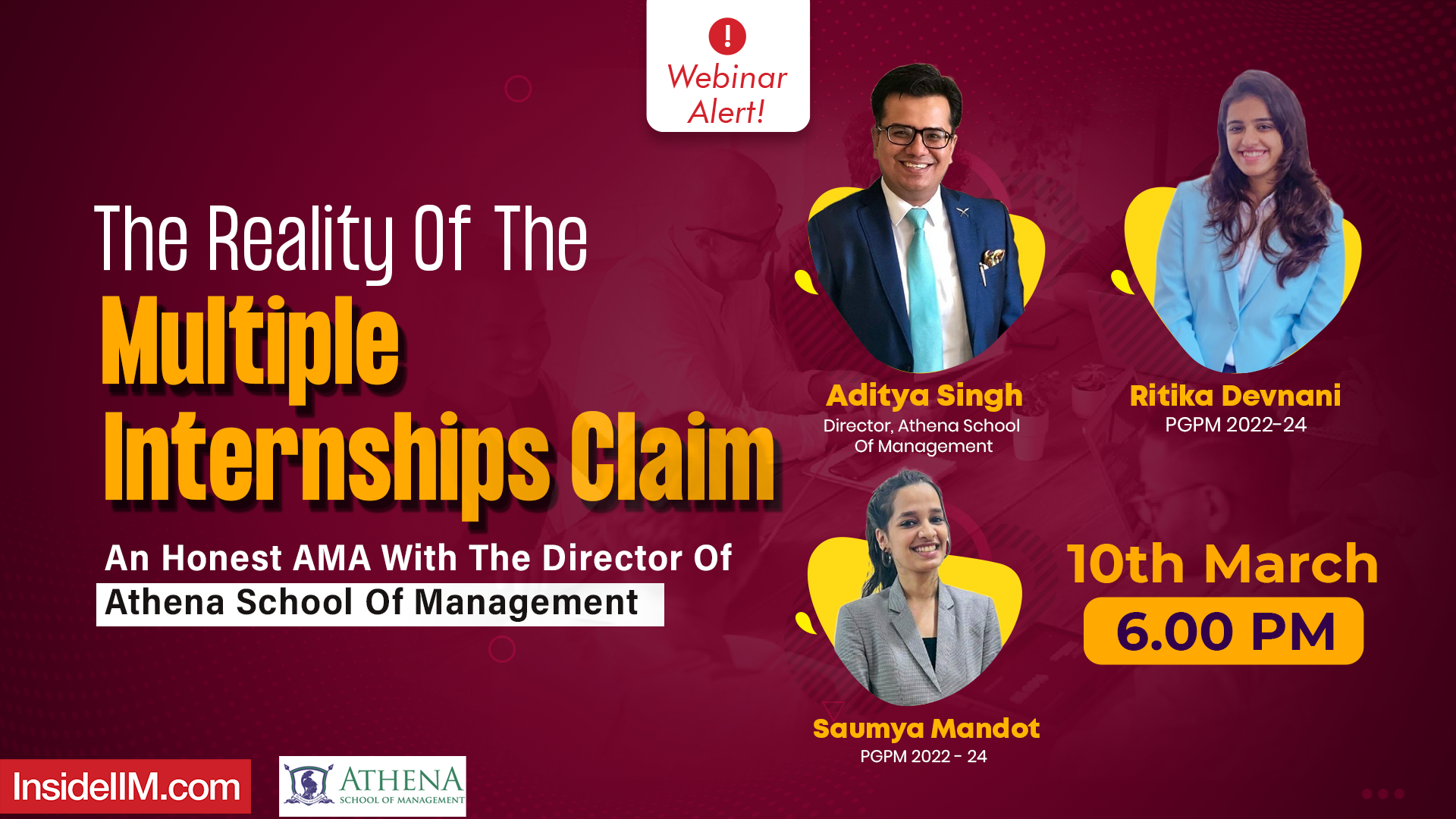 !
Webinar Alert!

The Reality Of The
Multiple Internships Claim

An Honest AMA With The Director Of
Athena School Of Management

Aditya Singh
Director, Athena School Of Management

Ritika Devnani
PGPM 2022-24

Saumya Mandot
PGPM 2022 - 24

10th March
6.00 PM

InsideIIM.com

ATHENA
SCHOOL OF MANAGEMENT